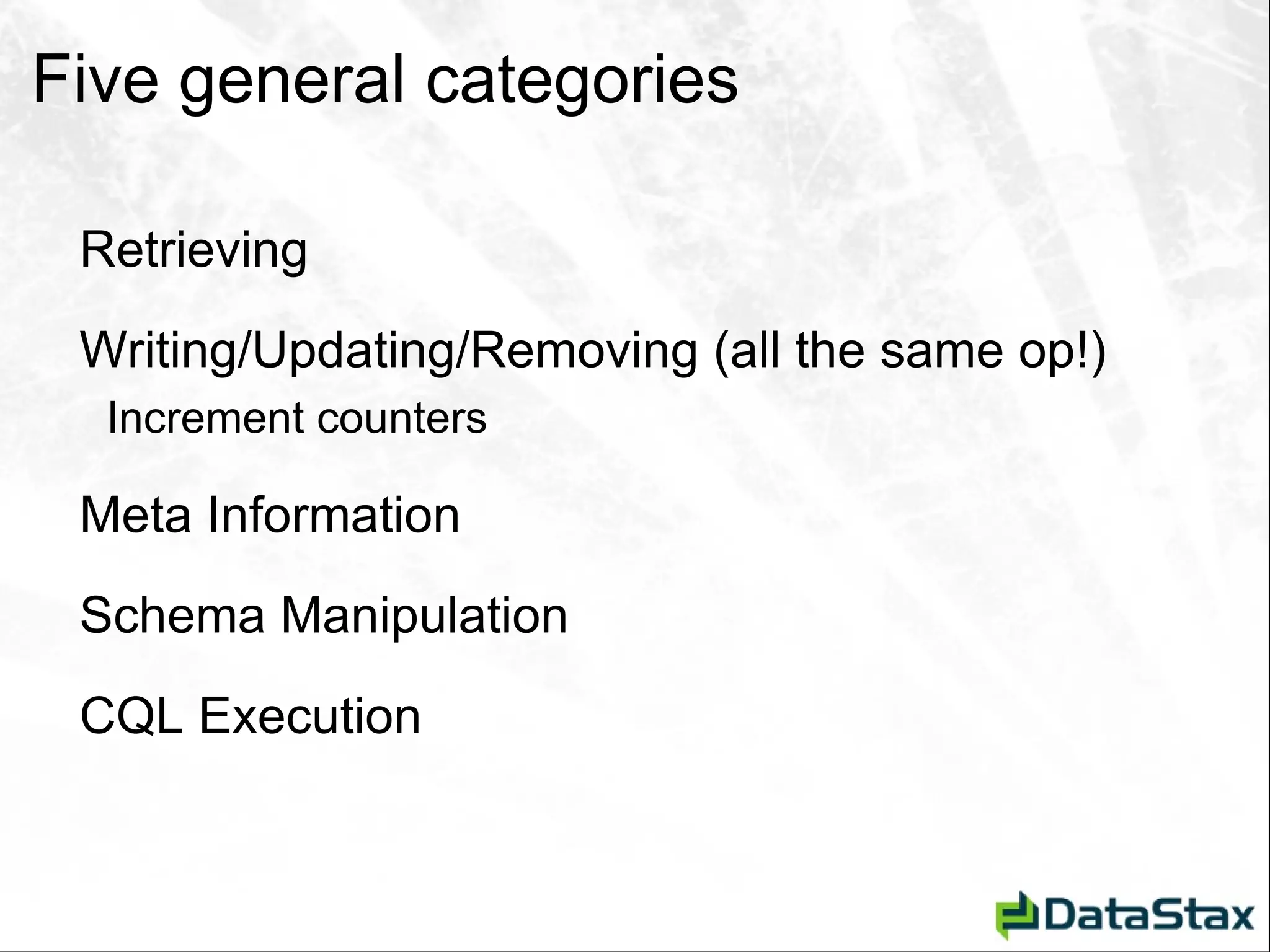 Five general categories

Retrieving

Writing/Updating/Removing (all the same op!)

Increment counters

Meta Information

Schema Manipulation

CQL Execution

DataStax